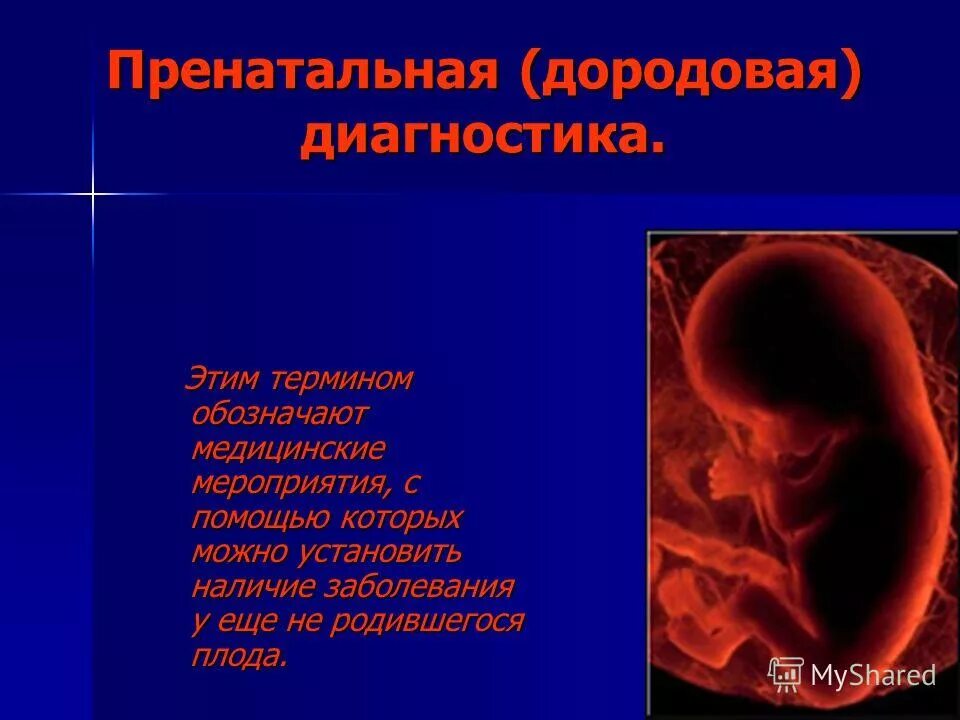 Пренатальная (дородовая) диагностика.

Этим термином обозначают медицинские мероприятия, с помощью которых можно установить наличие заболевания у еще не родившегося плода.

MyShared